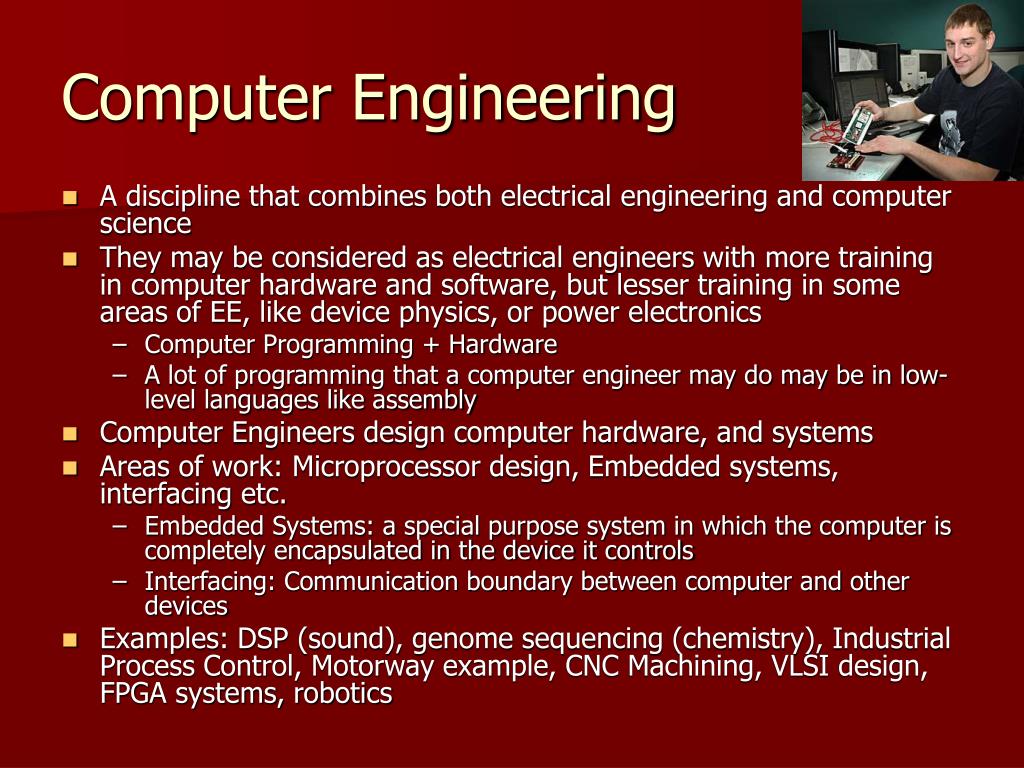 Computer Engineering

- A discipline that combines both electrical engineering and computer science
- They may be considered as electrical engineers with more training in computer hardware and software, but lesser training in some areas of EE, like device physics, or power electronics
  – Computer Programming + Hardware
  – A lot of programming that a computer engineer may do may be in low-level languages like assembly
- Computer Engineers design computer hardware, and systems
- Areas of work: Microprocessor design, Embedded systems, interfacing etc.
  – Embedded Systems: a special purpose system in which the computer is completely encapsulated in the device it controls
  – Interfacing: Communication boundary between computer and other devices
- Examples: DSP (sound), genome sequencing (chemistry), Industrial Process Control, Motorway example, CNC Machining, VLSI design, FPGA systems, robotics